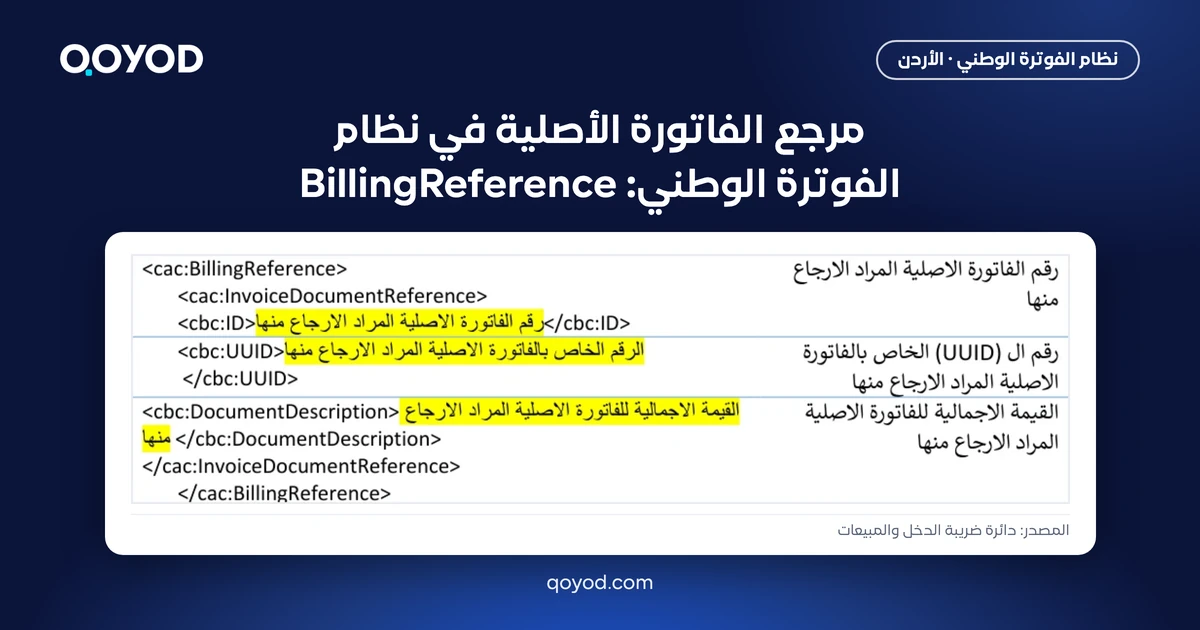 نظام الفوترة الوطني · الأردن

QOYOD

مرجع الفاتورة الأصلية في نظام الفوترة الوطني: BillingReference

| رقم الفاتورة الاصلية المراد الارجاع منها | <cac:BillingReference> <cac:InvoiceDocumentReference> <cbc:ID>رقم الفاتورة الاصلية المراد الارجاع منها</cbc:ID> |
|---|---|
| رقم ال (UUID) الخاص بالفاتورة الاصلية المراد الارجاع منها | <cbc:UUID>الرقم الخاص بالفاتورة الاصلية المراد الارجاع منها </cbc:UUID> |
| القيمة الاجمالية للفاتورة الاصلية المراد الارجاع منها | <cbc:DocumentDescription> القيمة الاجمالية للفاتورة الاصلية المراد الارجاع منها </cbc:DocumentDescription> </cac:InvoiceDocumentReference> </cac:BillingReference> |

المصدر: دائرة ضريبة الدخل والمبيعات

qoyod.com